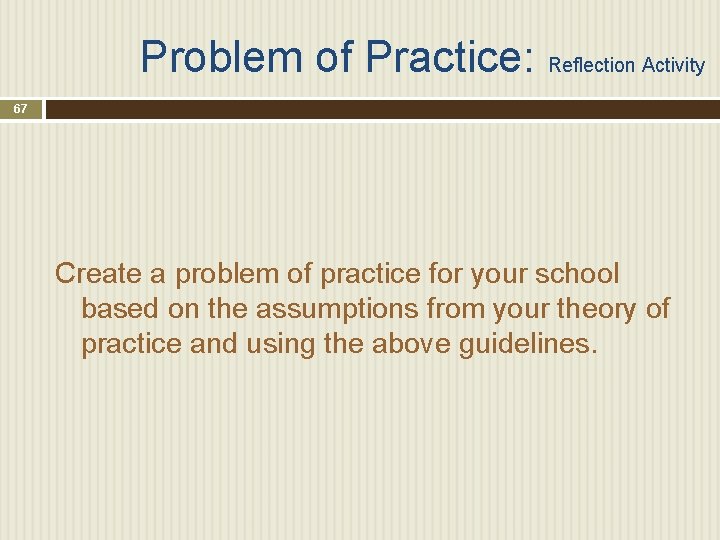 Problem of Practice: Reflection Activity

67

Create a problem of practice for your school based on the assumptions from your theory of practice and using the above guidelines.